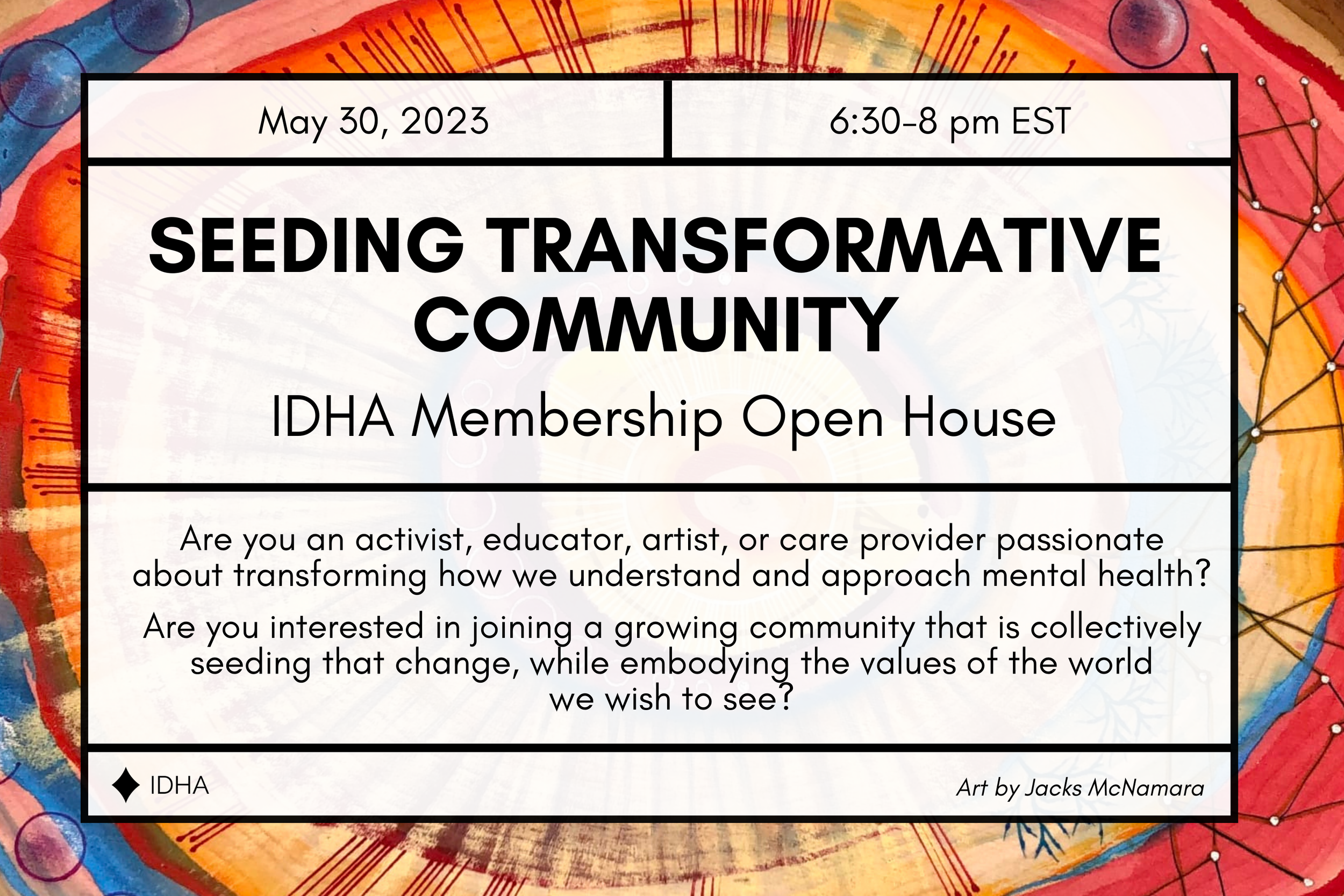 May 30, 2023

6:30-8 pm EST

SEEDING TRANSFORMATIVE COMMUNITY

IDHA Membership Open House

Are you an activist, educator, artist, or care provider passionate about transforming how we understand and approach mental health?

Are you interested in joining a growing community that is collectively seeding that change, while embodying the values of the world we wish to see?

IDHA

Art by Jacks McNamara